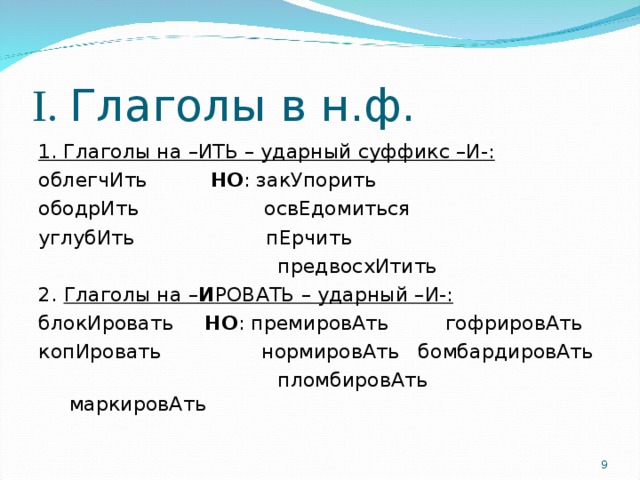 I. Глаголы в н.ф.

1. Глаголы на –ИТЬ – ударный суффикс –И-:

облегчИть НО: закУпорить

ободрИть освЕдомиться

углубИть пЕрчить

предвосхИтить

2. Глаголы на –ИРОВАТЬ – ударный –И-:

блокИровать НО: премировАть гофрировАть

копИровать нормировАть бомбардировАть

пломбировАть

маркировАть

9